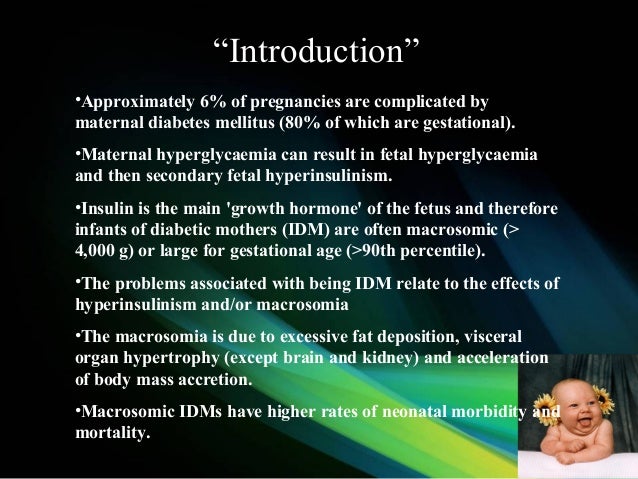 “Introduction”

•Approximately 6% of pregnancies are complicated by maternal diabetes mellitus (80% of which are gestational).

•Maternal hyperglycaemia can result in fetal hyperglycaemia and then secondary fetal hyperinsulinism.

•Insulin is the main 'growth hormone' of the fetus and therefore infants of diabetic mothers (IDM) are often macrosomic (> 4,000 g) or large for gestational age (>90th percentile).

•The problems associated with being IDM relate to the effects of hyperinsulinism and/or macrosomia

•The macrosomia is due to excessive fat deposition, visceral organ hypertrophy (except brain and kidney) and acceleration of body mass accretion.

•Macrosomic IDMs have higher rates of neonatal morbidity and mortality.